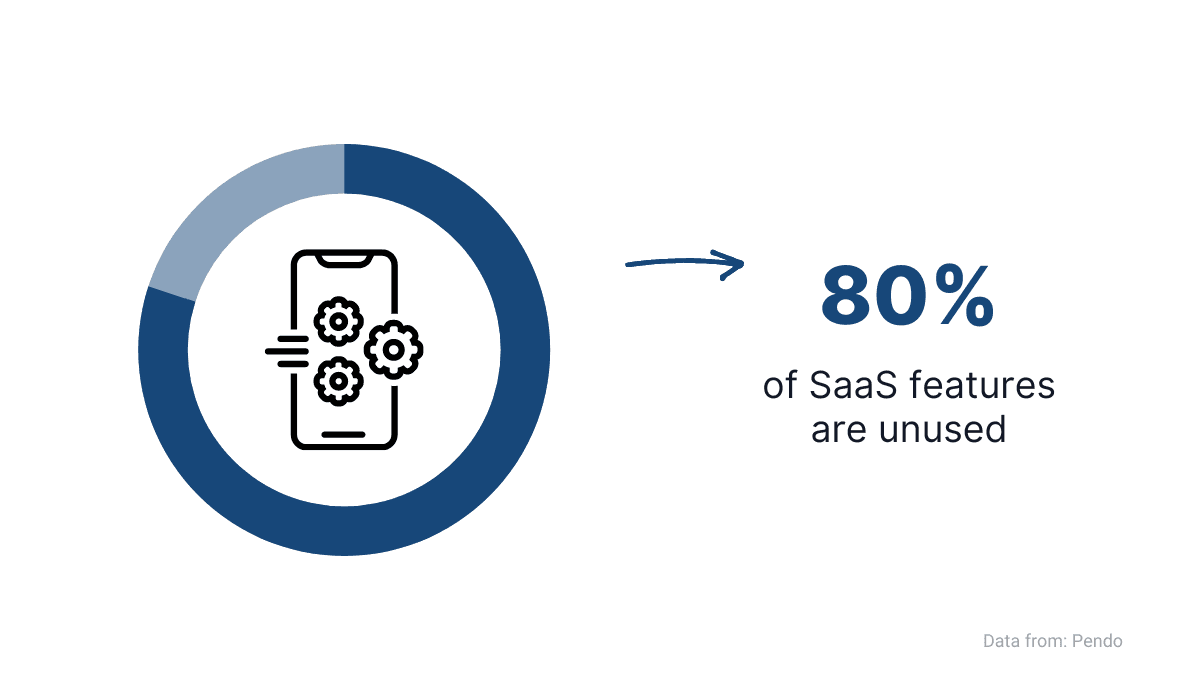 80%

of SaaS features are unused

Data from: Pendo